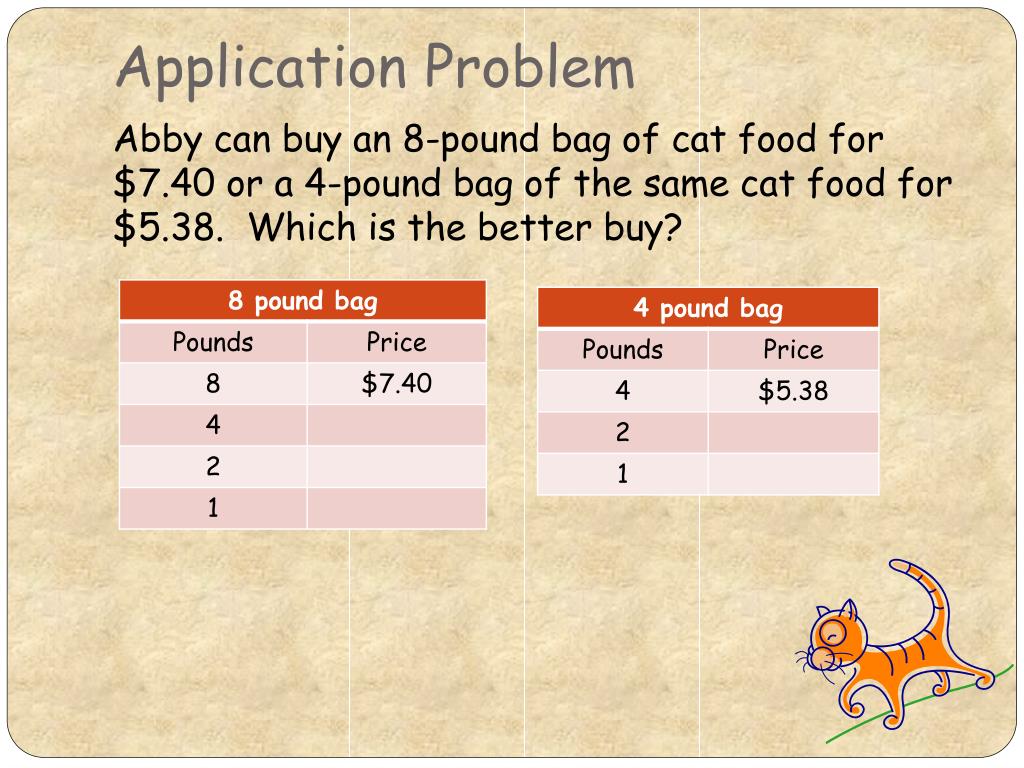 Application Problem

Abby can buy an 8-pound bag of cat food for \$7.40 or a 4-pound bag of the same cat food for \$5.38. Which is the better buy?

| 8 pound bag | |
|---|---|
| Pounds | Price |
| 8 | \$7.40 |
| 4 | |
| 2 | |
| 1 | |

| 4 pound bag | |
|---|---|
| Pounds | Price |
| 4 | \$5.38 |
| 2 | |
| 1 | |